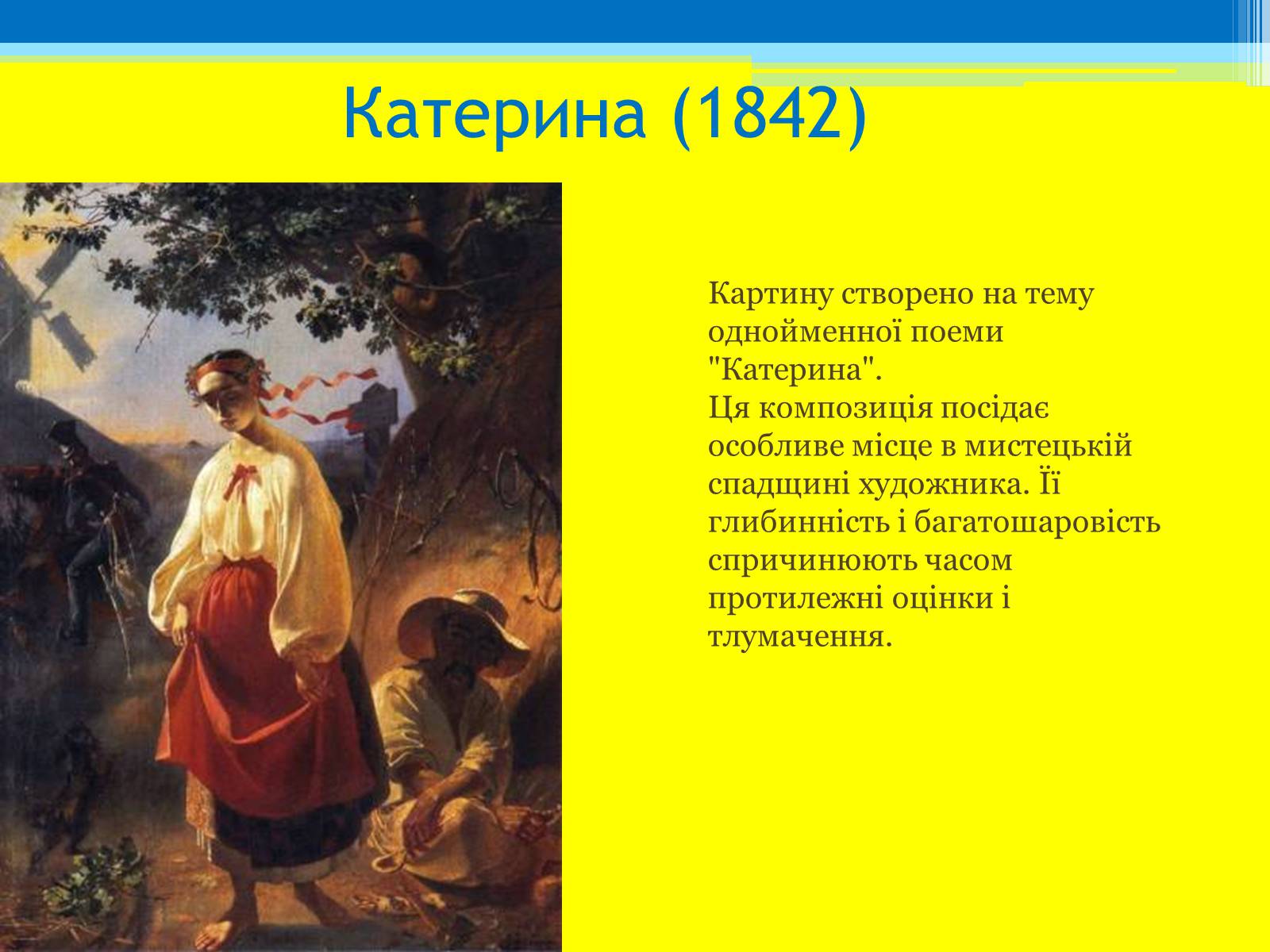 Катерина (1842)

Картину створено на тему однойменної поеми "Катерина".
Ця композиція посідає особливе місце в мистецькій спадщині художника. Її глибинність і багатошаровість спричинюють часом протилежні оцінки і тлумачення.